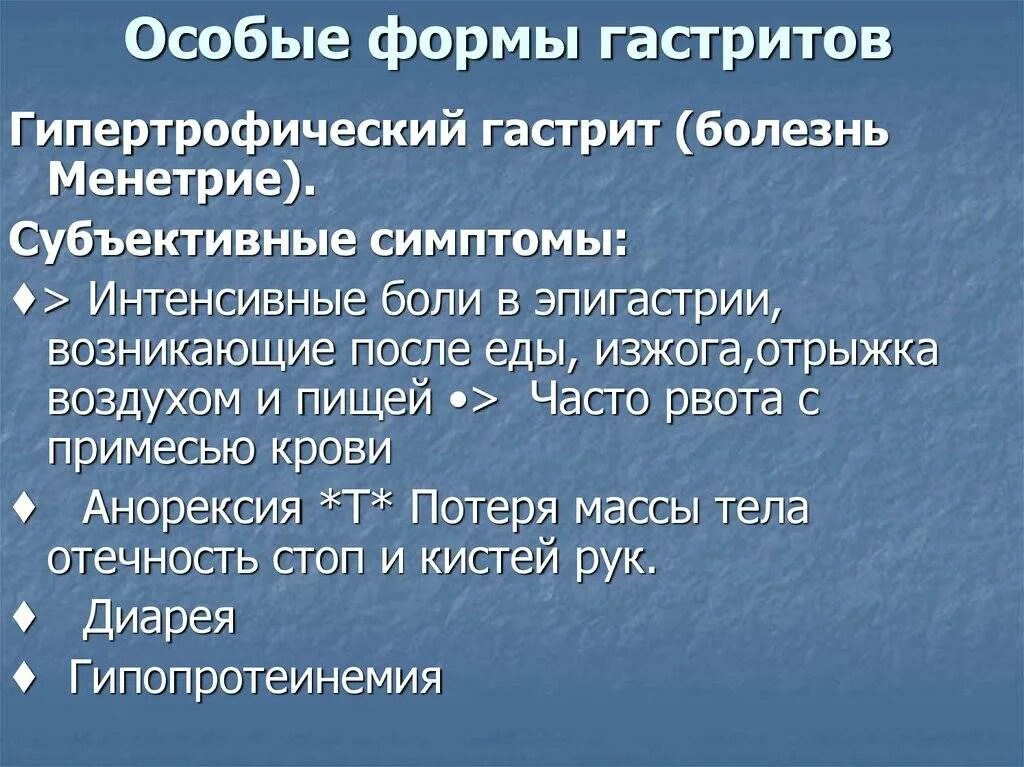 Особые формы гастритов

Гипертрофический гастрит (болезнь Менетрие).

Субъективные симптомы:

♦> Интенсивные боли в эпигастрии, возникающие после еды, изжога,отрыжка воздухом и пищей •> Часто рвота с примесью крови

♦ Анорексия *Т* Потеря массы тела отечность стоп и кистей рук.

♦ Диарея

♦ Гипопротеинемия